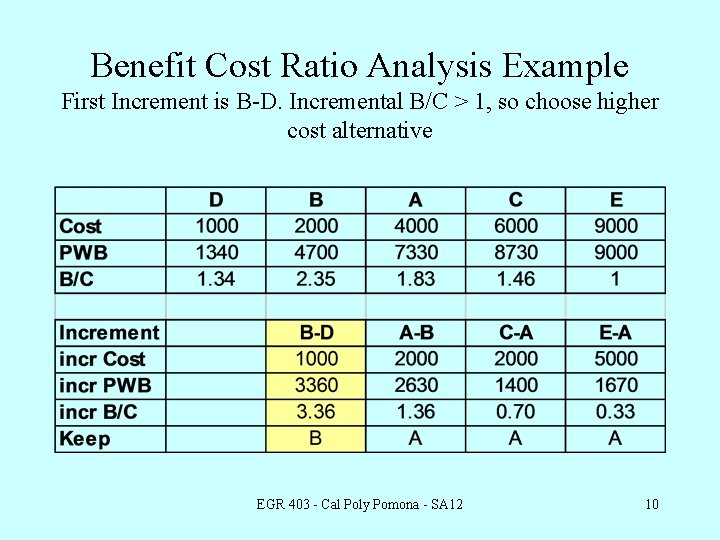 Benefit Cost Ratio Analysis Example

First Increment is B-D. Incremental B/C > 1, so choose higher cost alternative

| | D | B | A | C | E |
|---|---|---|---|---|---|
| Cost | 1000 | 2000 | 4000 | 6000 | 9000 |
| PWB | 1340 | 4700 | 7330 | 8730 | 9000 |
| B/C | 1.34 | 2.35 | 1.83 | 1.46 | 1 |
| | | | | | |
| Increment | | B-D | A-B | C-A | E-A |
| incr Cost | | 1000 | 2000 | 2000 | 5000 |
| incr PWB | | 3360 | 2630 | 1400 | 1670 |
| incr B/C | | 3.36 | 1.36 | 0.70 | 0.33 |
| Keep | | B | A | A | A |

EGR 403 - Cal Poly Pomona - SA12

10